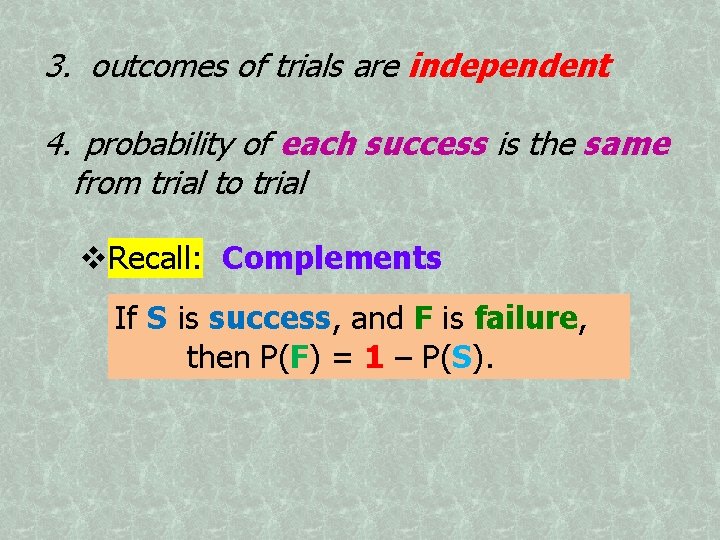 3. outcomes of trials are independent

4. probability of each success is the same from trial to trial

❖Recall: Complements

If S is success, and F is failure, then $P(F) = 1 - P(S)$.